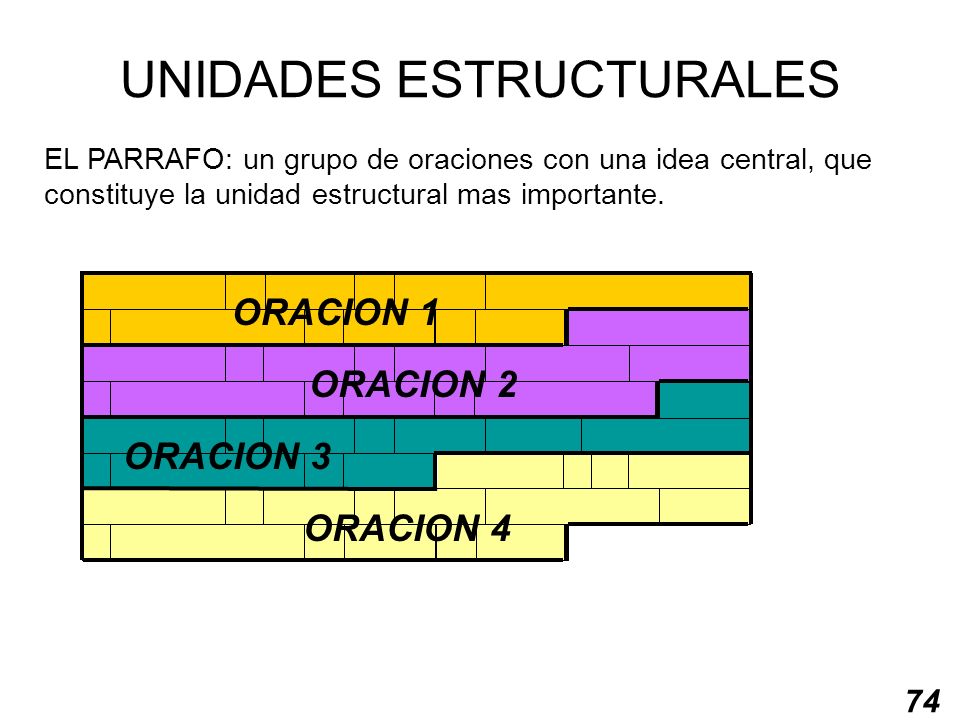 UNIDADES ESTRUCTURALES

EL PARRAFO: un grupo de oraciones con una idea central, que constituye la unidad estructural mas importante.

ORACION 1

ORACION 2

ORACION 3

ORACION 4

74